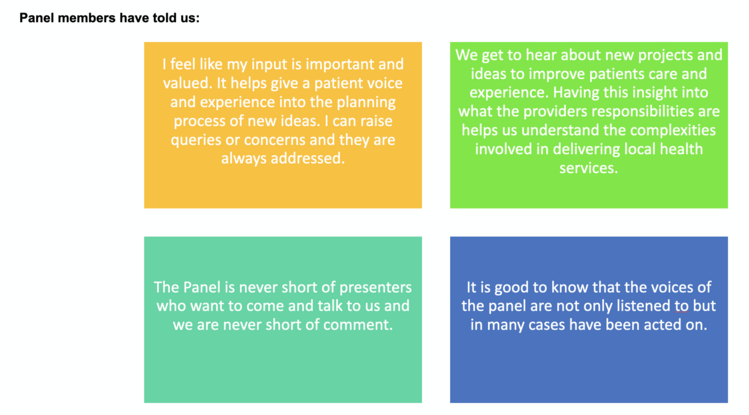 Panel members have told us:

I feel like my input is important and valued. It helps give a patient voice and experience into the planning process of new ideas. I can raise queries or concerns and they are always addressed.

We get to hear about new projects and ideas to improve patients care and experience. Having this insight into what the providers responsibilities are helps us understand the complexities involved in delivering local health services.

The Panel is never short of presenters who want to come and talk to us and we are never short of comment.

It is good to know that the voices of the panel are not only listened to but in many cases have been acted on.